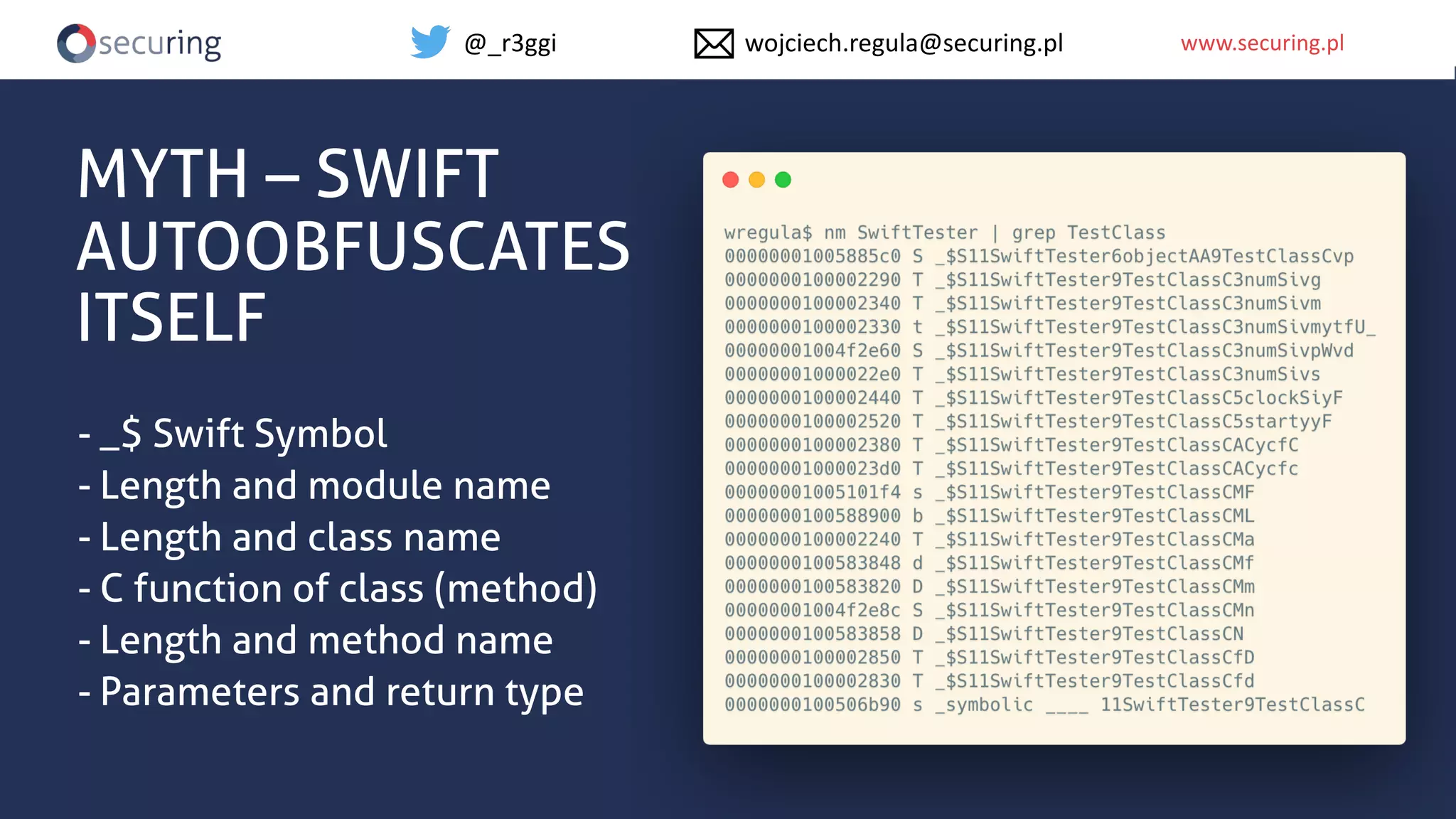 securing @_r3ggi wojciech.regula@securing.pl www.securing.pl

MYTH – SWIFT AUTOOBFUSCATES ITSELF

- _$ Swift Symbol
- Length and module name
- Length and class name
- C function of class (method)
- Length and method name
- Parameters and return type

wregula$ nm SwiftTester | grep TestClass
00000001005885c0 S _$S11SwiftTester6objectAA9TestClassCvp
0000000100002290 T _$S11SwiftTester9TestClassC3numSivg
0000000100002340 T _$S11SwiftTester9TestClassC3numSivm
0000000100002330 t _$S11SwiftTester9TestClassC3numSivmytfU_
00000001004f2e60 S _$S11SwiftTester9TestClassC3numSivpWvd
00000001000022e0 T _$S11SwiftTester9TestClassC3numSivs
0000000100002440 T _$S11SwiftTester9TestClassC5clockSiyF
0000000100002520 T _$S11SwiftTester9TestClassC5startyyF
0000000100002380 T _$S11SwiftTester9TestClassCACycfC
00000001000023d0 T _$S11SwiftTester9TestClassCACycfc
00000001005101f4 s _$S11SwiftTester9TestClassCMF
0000000100588900 b _$S11SwiftTester9TestClassCML
0000000100002240 T _$S11SwiftTester9TestClassCMa
0000000100583848 d _$S11SwiftTester9TestClassCMf
0000000100583820 D _$S11SwiftTester9TestClassCMm
00000001004f2e8c S _$S11SwiftTester9TestClassCMn
0000000100583858 D _$S11SwiftTester9TestClassCN
0000000100002850 T _$S11SwiftTester9TestClassCfD
0000000100002830 T _$S11SwiftTester9TestClassCfd
0000000100506b90 s _symbolic ____ 11SwiftTester9TestClassC